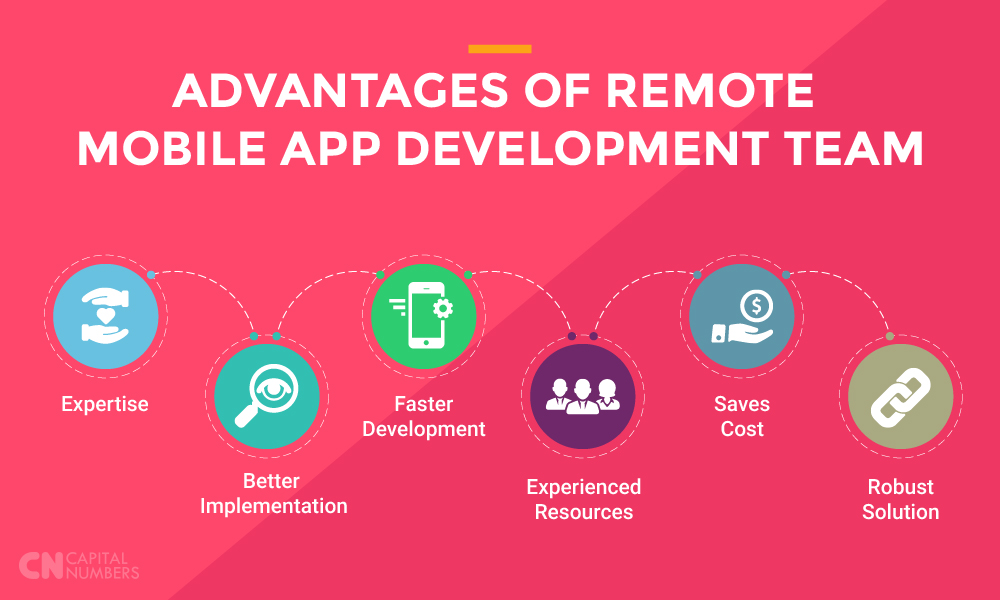 ADVANTAGES OF REMOTE MOBILE APP DEVELOPMENT TEAM

Expertise

Better Implementation

Faster Development

Experienced Resources

Saves Cost

Robust Solution

CN CAPITAL NUMBERS